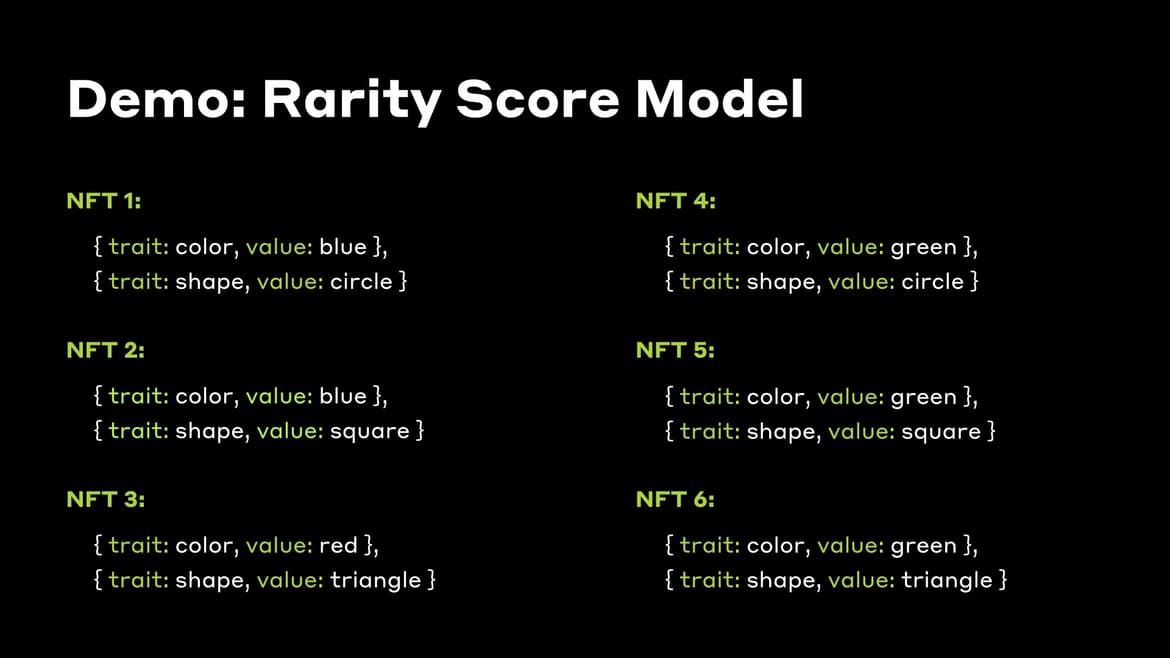 Demo: Rarity Score Model

NFT 1:

{ trait: color, value: blue },
{ trait: shape, value: circle }

NFT 2:

{ trait: color, value: blue },
{ trait: shape, value: square }

NFT 3:

{ trait: color, value: red },
{ trait: shape, value: triangle }

NFT 4:

{ trait: color, value: green },
{ trait: shape, value: circle }

NFT 5:

{ trait: color, value: green },
{ trait: shape, value: square }

NFT 6:

{ trait: color, value: green },
{ trait: shape, value: triangle }